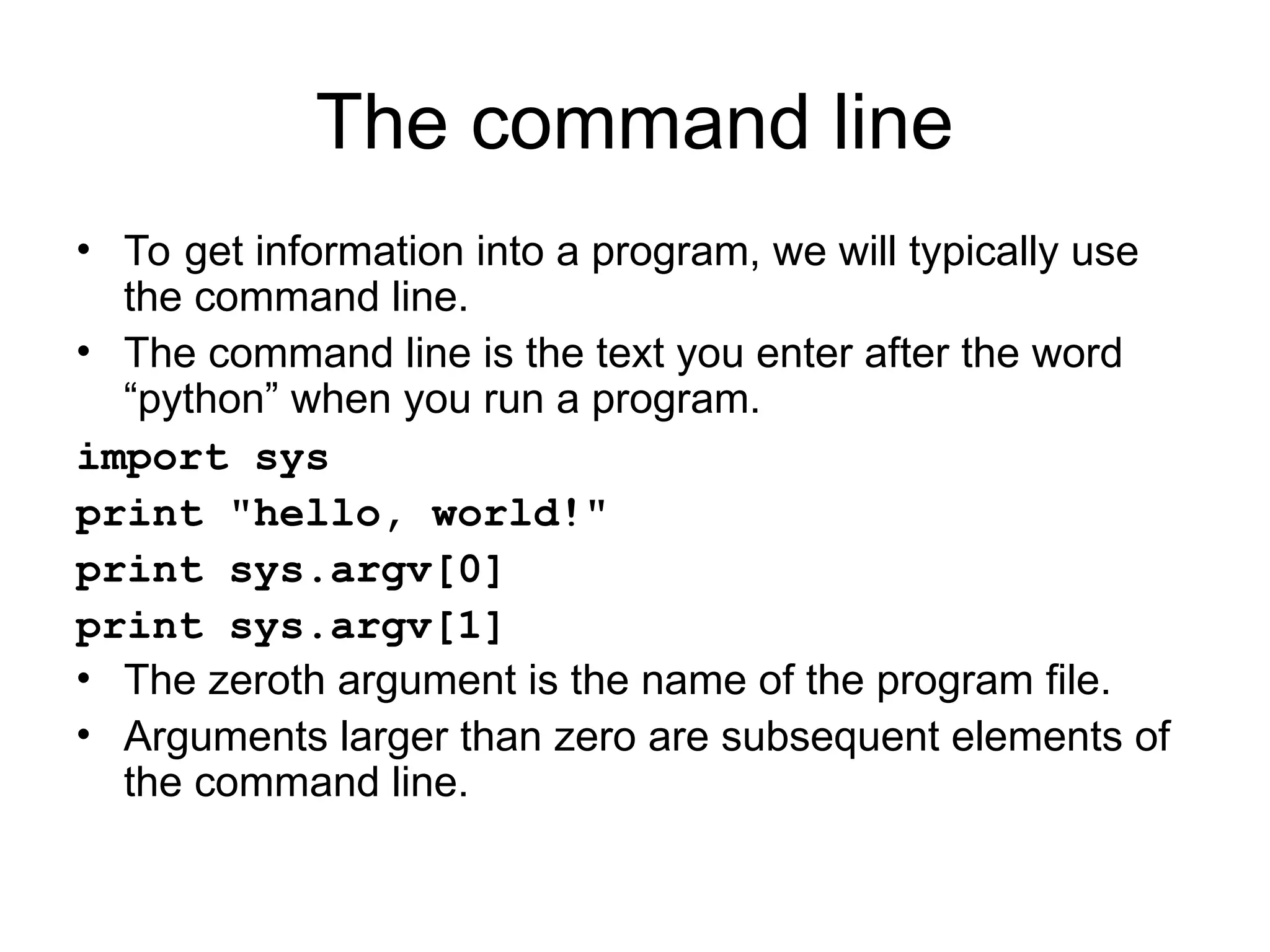 The command line

• To get information into a program, we will typically use the command line.
• The command line is the text you enter after the word “python” when you run a program.

import sys

print "hello, world!"

print sys.argv[0]

print sys.argv[1]

• The zeroth argument is the name of the program file.
• Arguments larger than zero are subsequent elements of the command line.